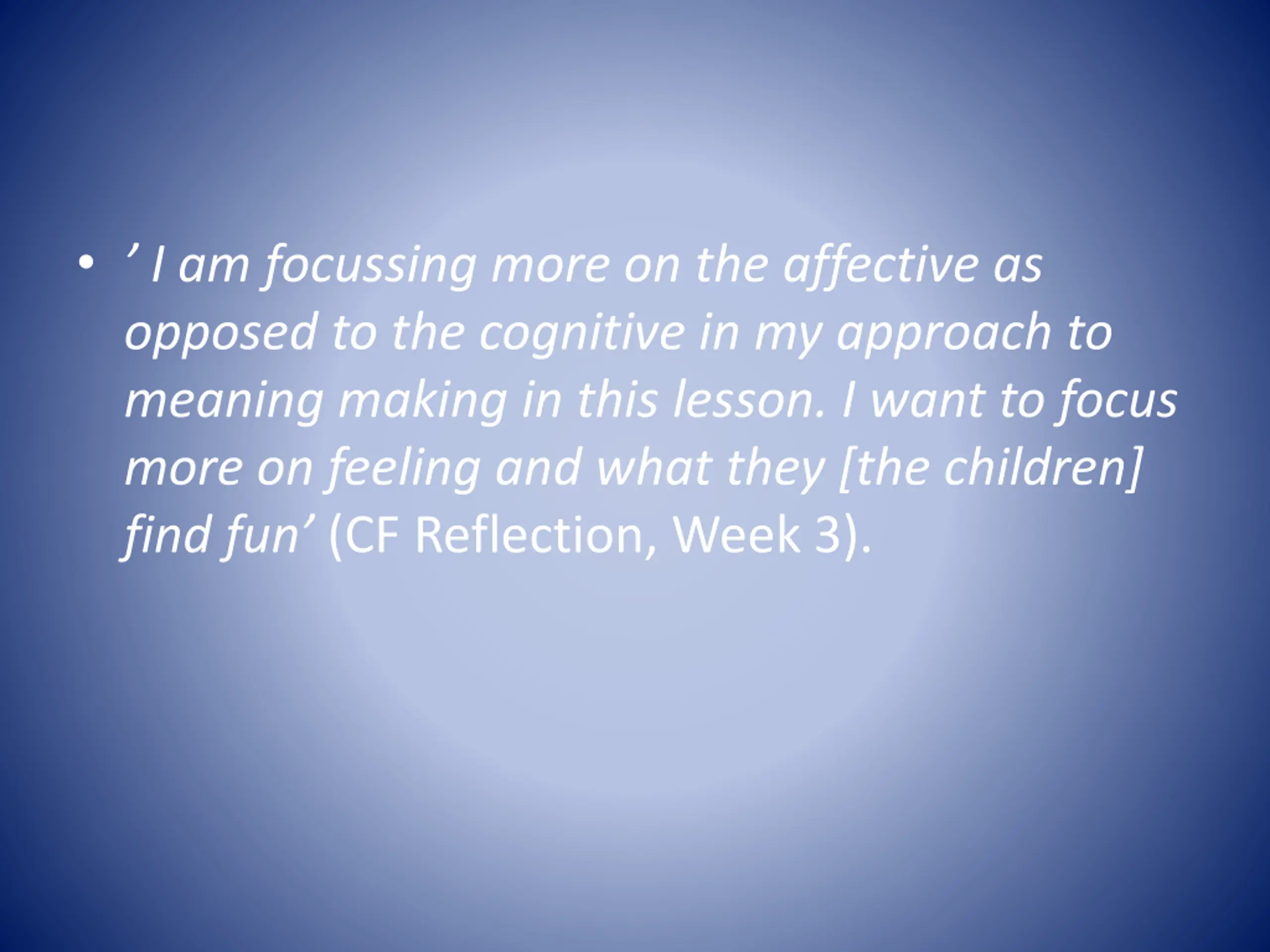 • ’ I am focussing more on the affective as opposed to the cognitive in my approach to meaning making in this lesson. I want to focus more on feeling and what they [the children] find fun’ (CF Reflection, Week 3).